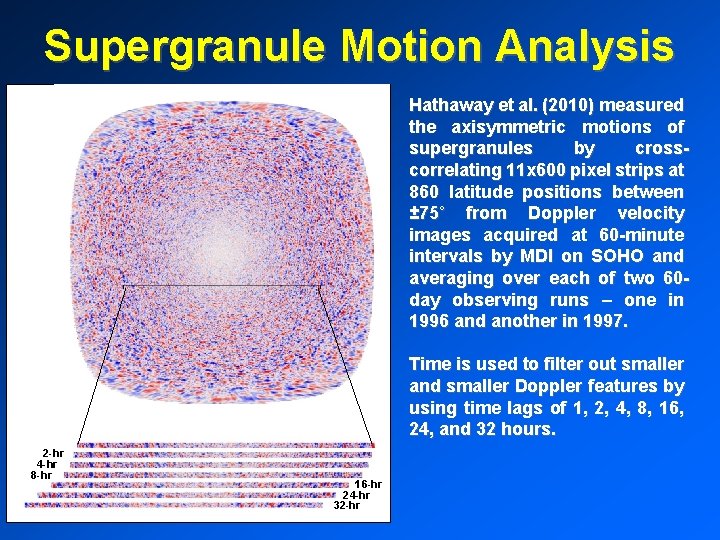 Supergranule Motion Analysis

Hathaway et al. (2010) measured the axisymmetric motions of supergranules by cross-correlating 11x600 pixel strips at 860 latitude positions between ±75° from Doppler velocity images acquired at 60-minute intervals by MDI on SOHO and averaging over each of two 60-day observing runs – one in 1996 and another in 1997.

Time is used to filter out smaller and smaller Doppler features by using time lags of 1, 2, 4, 8, 16, 24, and 32 hours.

2-hr
4-hr
8-hr
16-hr
24-hr
32-hr